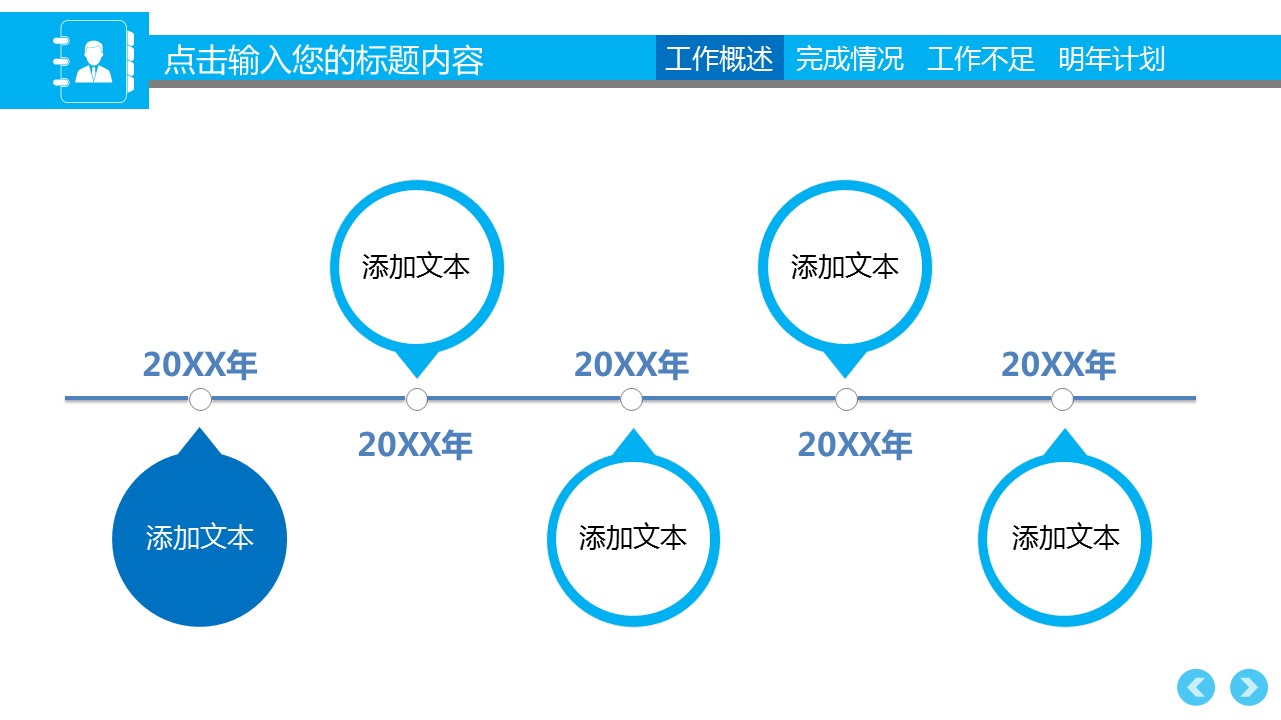 点击输入您的标题内容

工作概述 完成情况 工作不足 明年计划

添加文本

添加文本

20XX年

20XX年

20XX年

20XX年

20XX年

添加文本

添加文本

添加文本